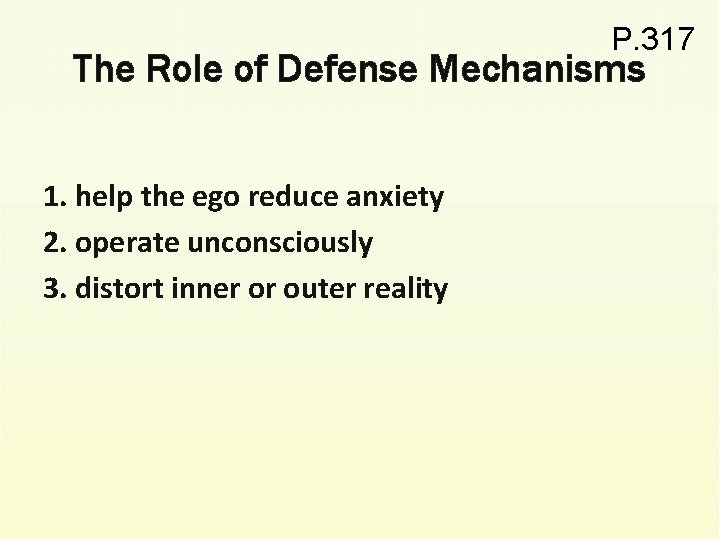 P.317

The Role of Defense Mechanisms

1. help the ego reduce anxiety
2. operate unconsciously
3. distort inner or outer reality